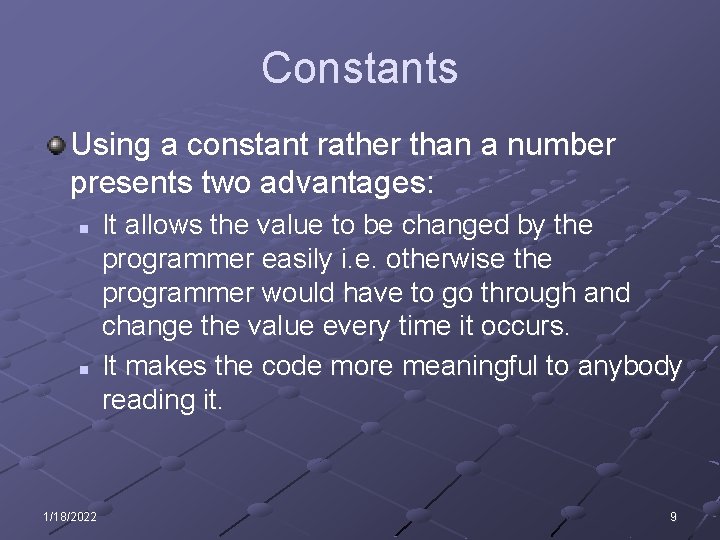 Constants

Using a constant rather than a number presents two advantages:

It allows the value to be changed by the programmer easily i.e. otherwise the programmer would have to go through and change the value every time it occurs.

It makes the code more meaningful to anybody reading it.

1/18/2022

9